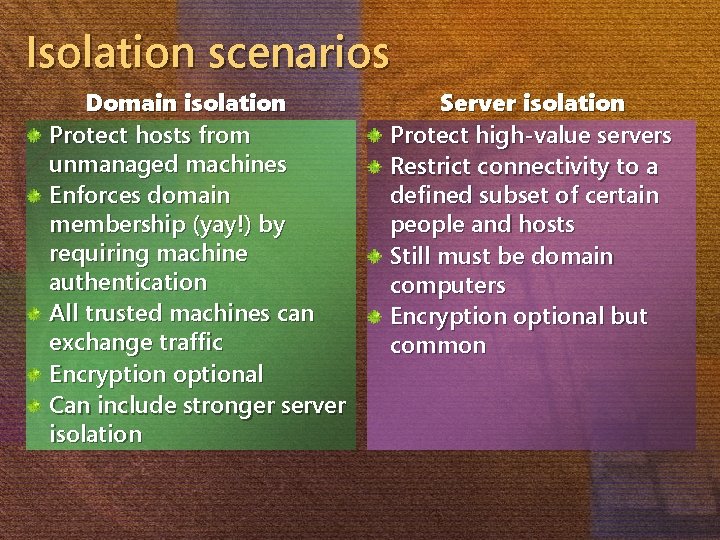 Isolation scenarios

Domain isolation

Protect hosts from unmanaged machines

Enforces domain membership (yay!) by requiring machine authentication

All trusted machines can exchange traffic

Encryption optional

Can include stronger server isolation

Server isolation

Protect high-value servers

Restrict connectivity to a defined subset of certain people and hosts

Still must be domain computers

Encryption optional but common